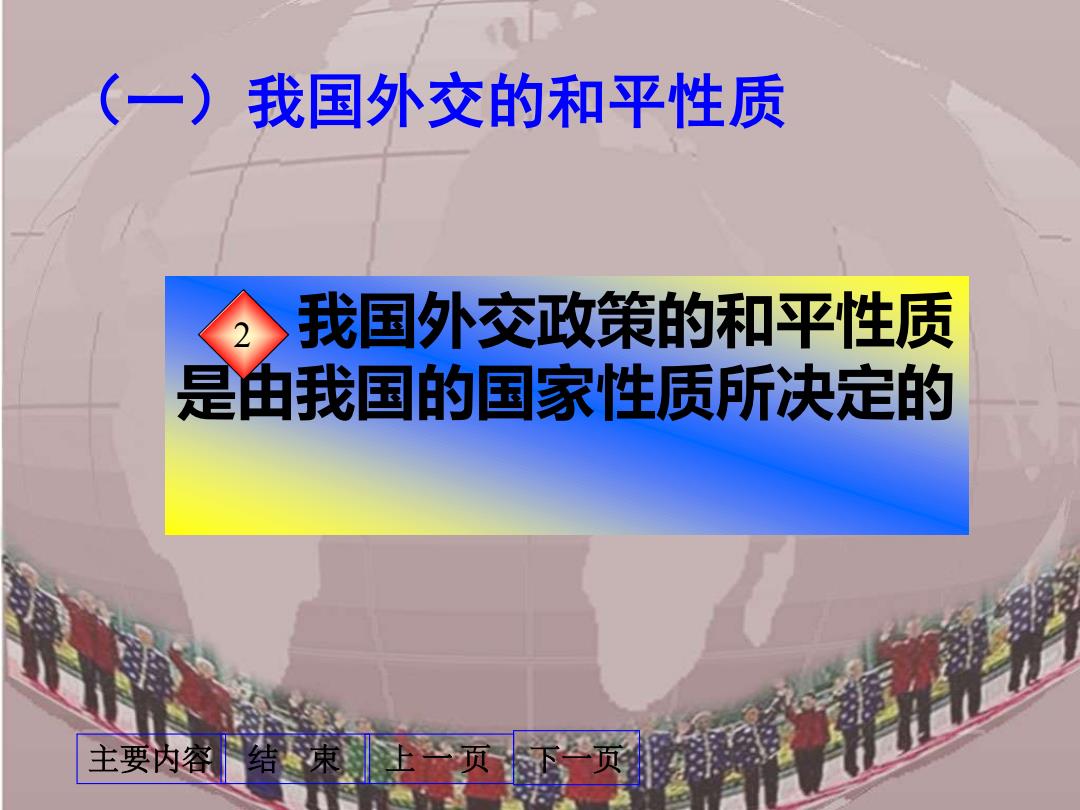 （一）我国外交的和平性质

2 我国外交政策的和平性质是由我国的国家性质所决定的

主要内容 结 束 上一页 下一页